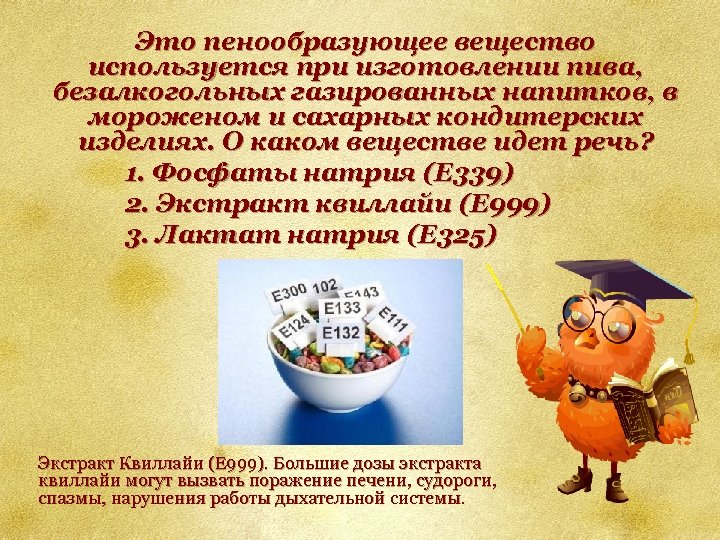 Это пенообразующее вещество используется при изготовлении пива, безалкогольных газированных напитков, в мороженом и сахарных кондитерских изделиях. О каком веществе идет речь?

1. Фосфаты натрия (Е339)
2. Экстракт квиллайи (Е999)
3. Лактат натрия (Е325)

E300 102 E143 E133 E124 E132 E111

Экстракт Квиллайи (Е999). Большие дозы экстракта квиллайи могут вызвать поражение печени, судороги, спазмы, нарушения работы дыхательной системы.